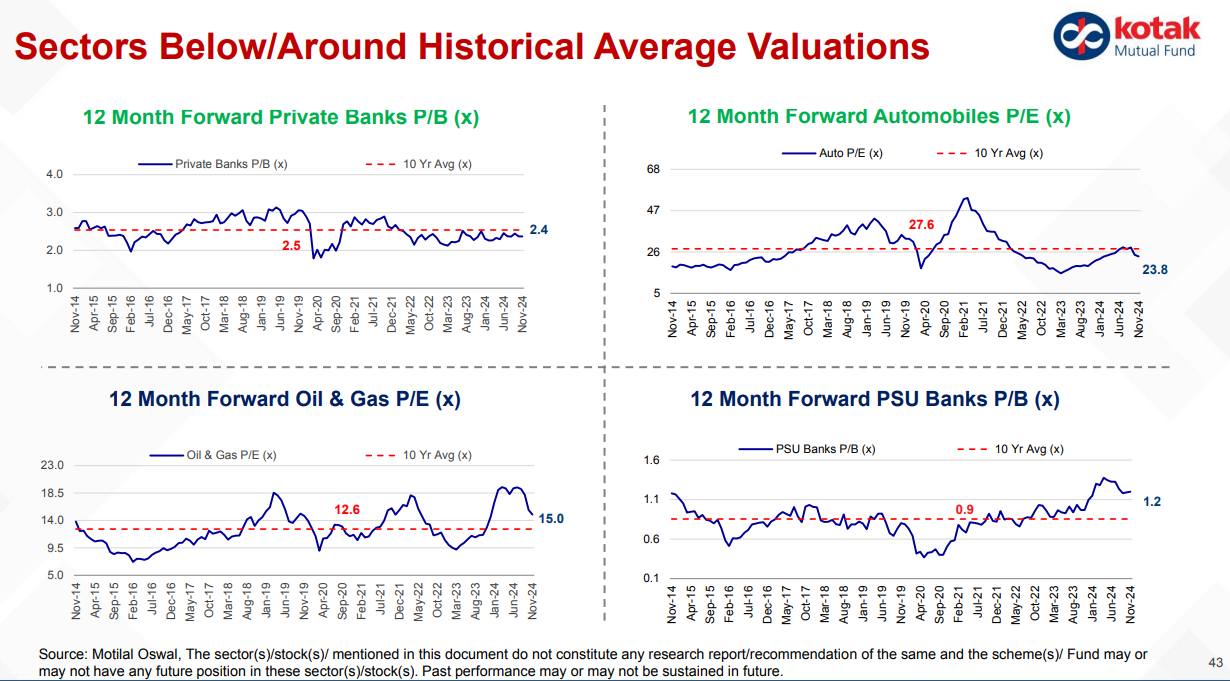 Sectors Below/Around Historical Average Valuations

kotak
Mutual Fund

12 Month Forward Private Banks P/B (x)

Private Banks P/B (x)
10 Yr Avg (x)

4.0
3.0
2.0
1.0

2.5
2.4

Nov-14
Apr-15
Sep-15
Feb-16
Jul-16
Dec-16
May-17
Oct-17
Mar-18
Aug-18
Jan-19
Jun-19
Nov-19
Apr-20
Sep-20
Feb-21
Jul-21
Dec-21
May-22
Oct-22
Mar-23
Aug-23
Jan-24
Jun-24
Nov-24

12 Month Forward Automobiles P/E (x)

Auto P/E (x)
10 Yr Avg (x)

68
47
26
5

27.6
23.8

Nov-14
Apr-15
Sep-15
Feb-16
Jul-16
Dec-16
May-17
Oct-17
Mar-18
Aug-18
Jan-19
Jun-19
Nov-19
Apr-20
Sep-20
Feb-21
Jul-21
Dec-21
May-22
Oct-22
Mar-23
Aug-23
Jan-24
Jun-24
Nov-24

12 Month Forward Oil & Gas P/E (x)

Oil & Gas P/E (x)
10 Yr Avg (x)

23.0
18.5
14.0
9.5
5.0

12.6
15.0

Nov-14
Apr-15
Sep-15
Feb-16
Jul-16
Dec-16
May-17
Oct-17
Mar-18
Aug-18
Jan-19
Jun-19
Nov-19
Apr-20
Sep-20
Feb-21
Jul-21
Dec-21
May-22
Oct-22
Mar-23
Aug-23
Jan-24
Jun-24
Nov-24

12 Month Forward PSU Banks P/B (x)

PSU Banks P/B (x)
10 Yr Avg (x)

1.6
1.1
0.6
0.1

0.9
1.2

Nov-14
Apr-15
Sep-15
Feb-16
Jul-16
Dec-16
May-17
Oct-17
Mar-18
Aug-18
Jan-19
Jun-19
Nov-19
Apr-20
Sep-20
Feb-21
Jul-21
Dec-21
May-22
Oct-22
Mar-23
Aug-23
Jan-24
Jun-24
Nov-24

Source: Motilal Oswal, The sector(s)/stock(s)/ mentioned in this document do not constitute any research report/recommendation of the same and the scheme(s)/ Fund may or may not have any future position in these sector(s)/stock(s). Past performance may or may not be sustained in future.

43